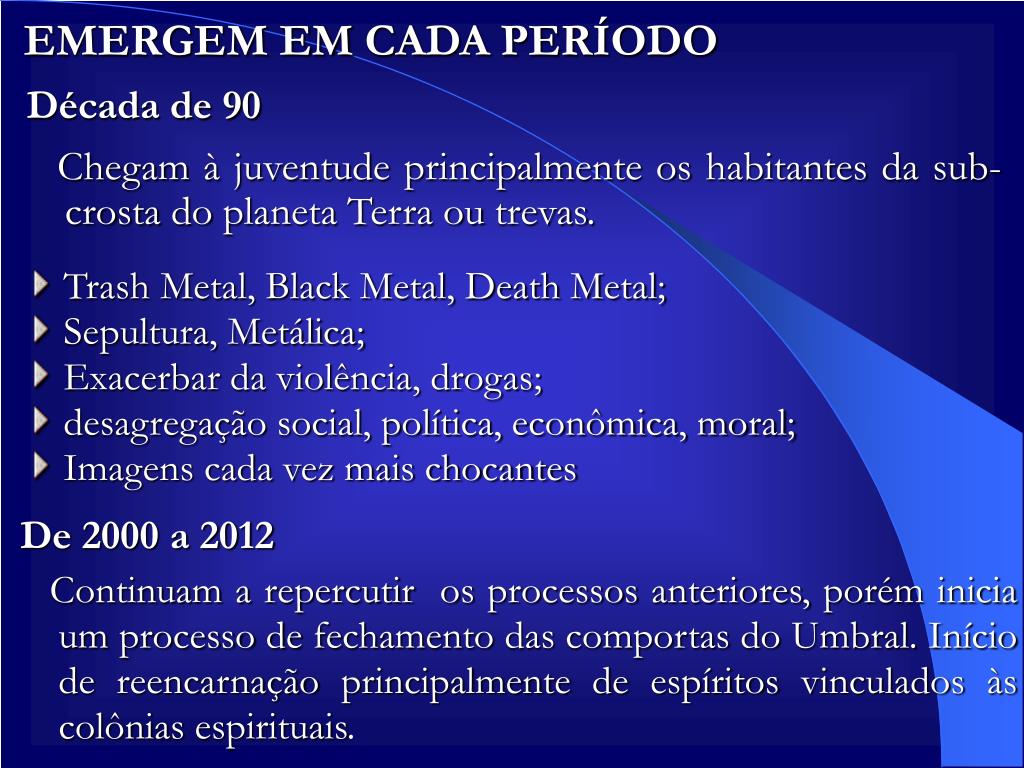 EMERGEM EM CADA PERÍODO

Década de 90

Chegam à juventude principalmente os habitantes da sub-crosta do planeta Terra ou trevas.

Trash Metal, Black Metal, Death Metal;
Sepultura, Metálica;
Exacerbar da violência, drogas;
desagregação social, política, econômica, moral;
Imagens cada vez mais chocantes

De 2000 a 2012

Continuam a repercutir  os processos anteriores, porém inicia um processo de fechamento das comportas do Umbral. Início de reencarnação principalmente de espíritos vinculados às colônias espirituais.